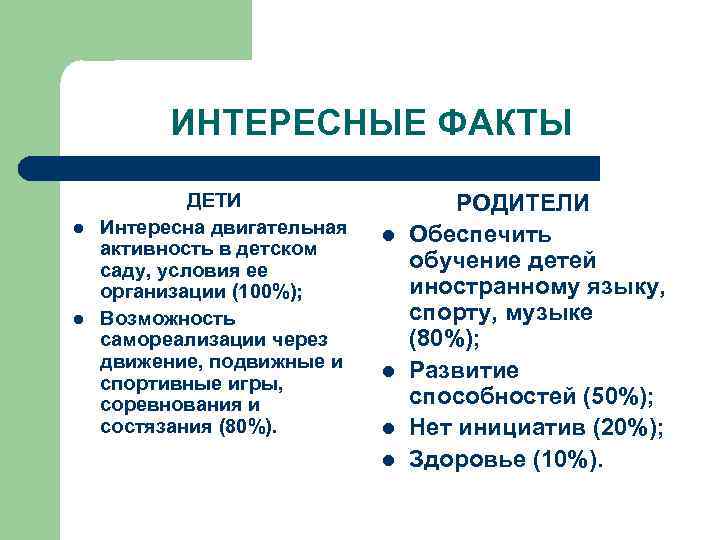 ИНТЕРЕСНЫЕ ФАКТЫ

ДЕТИ

- Интересна двигательная активность в детском саду, условия ее организации (100%);
- Возможность самореализации через движение, подвижные и спортивные игры, соревнования и состязания (80%).

РОДИТЕЛИ

- Обеспечить обучение детей иностранному языку, спорту, музыке (80%);
- Развитие способностей (50%);
- Нет инициатив (20%);
- Здоровье (10%).